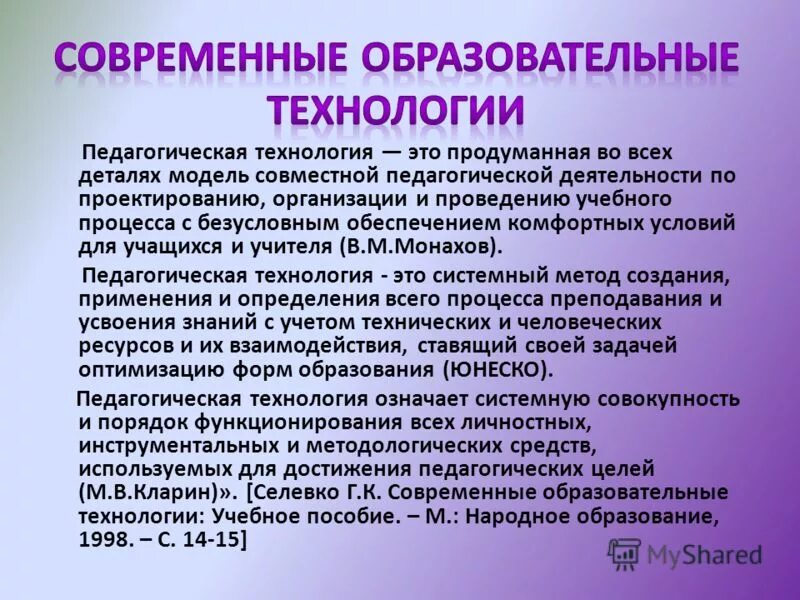 СОВРЕМЕННЫЕ ОБРАЗОВАТЕЛЬНЫЕ ТЕХНОЛОГИИ

Педагогическая технология — это продуманная во всех деталях модель совместной педагогической деятельности по проектированию, организации и проведению учебного процесса с безусловным обеспечением комфортных условий для учащихся и учителя (В.М.Монахов).

Педагогическая технология - это системный метод создания, применения и определения всего процесса преподавания и усвоения знаний с учетом технических и человеческих ресурсов и их взаимодействия, ставящий своей задачей оптимизацию форм образования (ЮНЕСКО).

Педагогическая технология означает системную совокупность и порядок функционирования всех личностных, инструментальных и методологических средств, используемых для достижения педагогических целей (М.В.Кларин)». [Селевко Г.К. Современные образовательные технологии: Учебное пособие. – М.: Народное образование, 1998. – С. 14-15]

MyShared